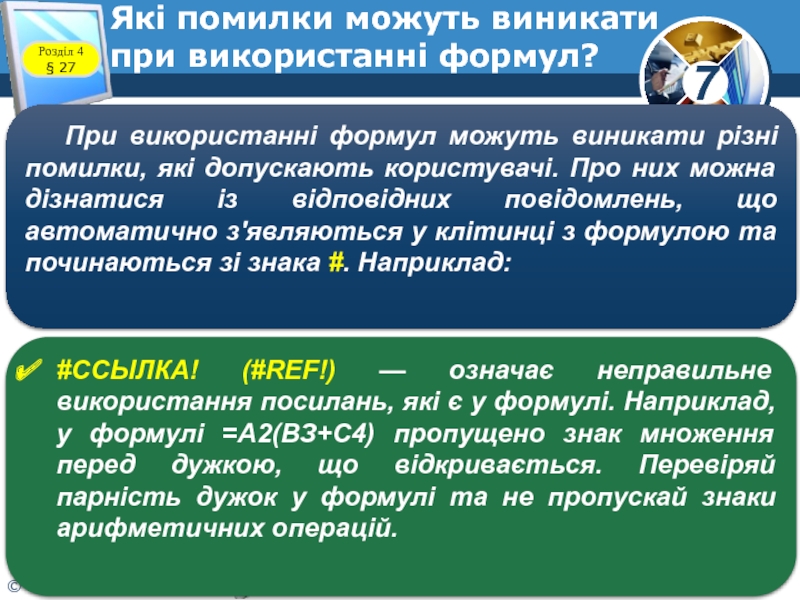 Розділ 4
§ 27

Які помилки можуть виникати при використанні формул?

7

При використанні формул можуть виникати різні помилки, які допускають користувачі. Про них можна дізнатися із відповідних повідомлень, що автоматично з'являються у клітинці з формулою та починаються зі знака #. Наприклад:

✔ #ССЫЛКА! (#REF!) — означає неправильне використання посилань, які є у формулі. Наприклад, у формулі =A2(B3+C4) пропущено знак множення перед дужкою, що відкривається. Перевіряй парність дужок у формулі та не пропускай знаки арифметичних операцій.

©